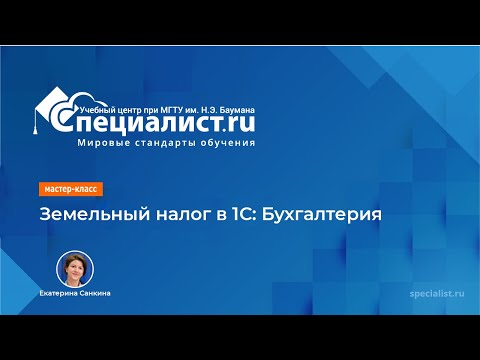 Учебный центр при МГТУ им. Н.Э. Баумана
Специалист.ru
Мировые стандарты обучения

мастер-класс

Земельный налог в 1С: Бухгалтерия

Екатерина Санкина

specialist.ru